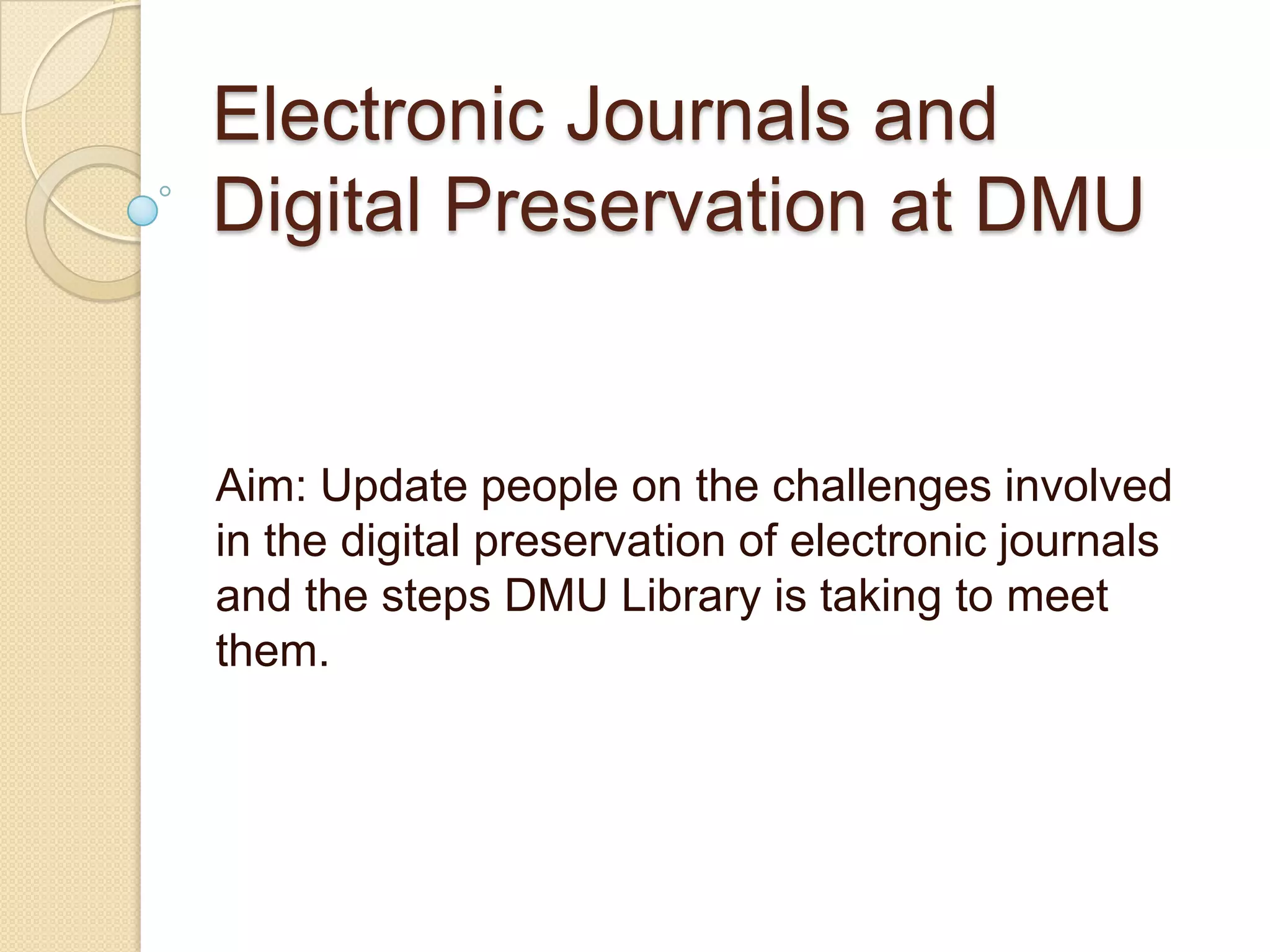 Electronic Journals and Digital Preservation at DMU

Aim: Update people on the challenges involved in the digital preservation of electronic journals and the steps DMU Library is taking to meet them.